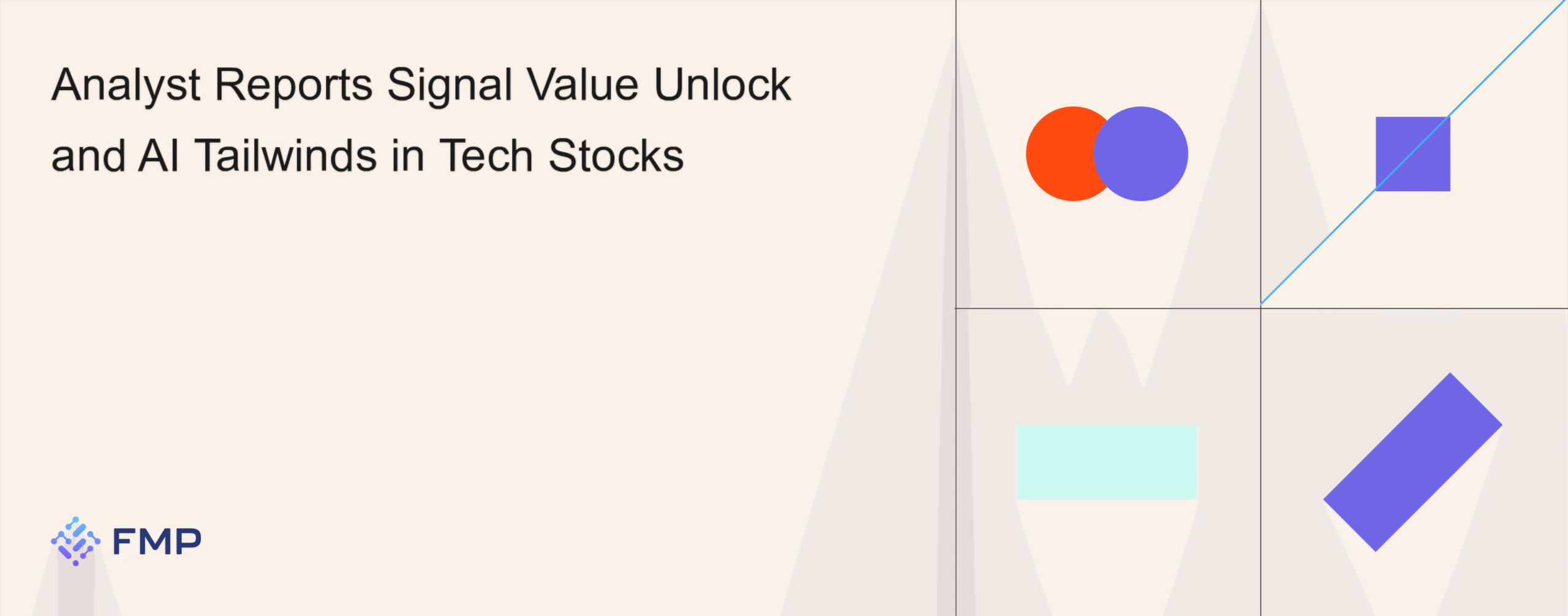 Analyst Reports Signal Value Unlock and AI Tailwinds in Tech Stocks

FMP